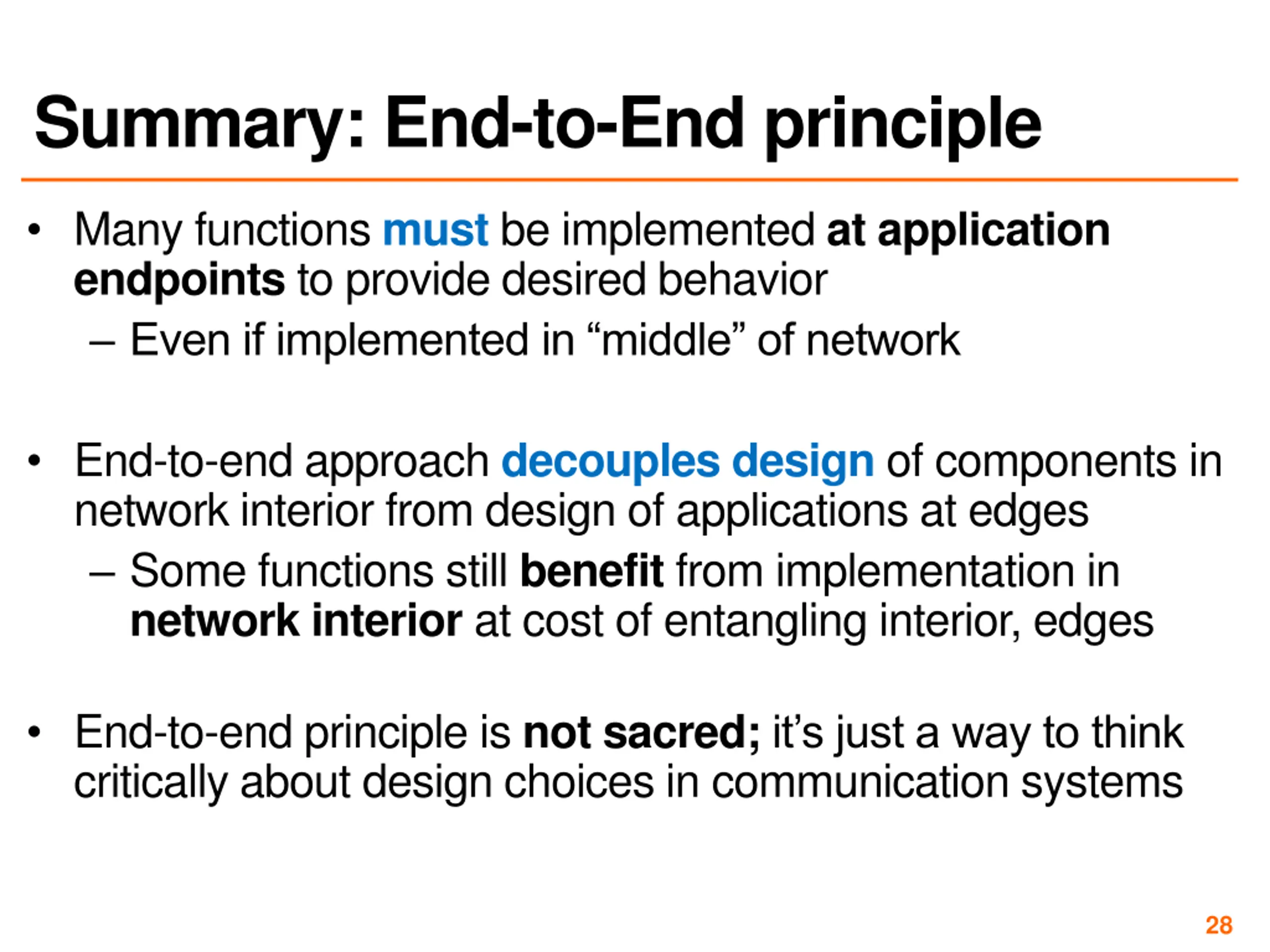 Summary: End-to-End principle

• Many functions must be implemented at application endpoints to provide desired behavior
– Even if implemented in “middle” of network

• End-to-end approach decouples design of components in network interior from design of applications at edges
– Some functions still benefit from implementation in network interior at cost of entangling interior, edges

• End-to-end principle is not sacred; it’s just a way to think critically about design choices in communication systems

28